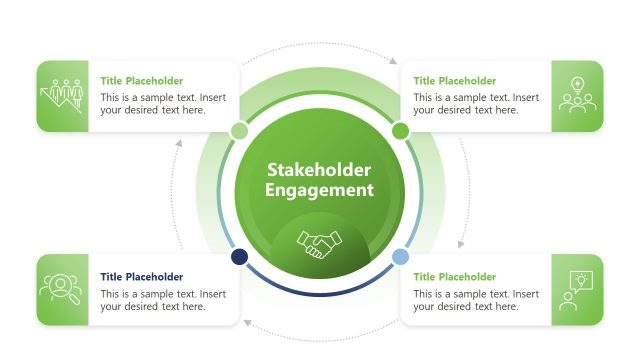 Title Placeholder
This is a sample text. Insert your desired text here.

Title Placeholder
This is a sample text. Insert your desired text here.

Stakeholder Engagement

Title Placeholder
This is a sample text. Insert your desired text here.

Title Placeholder
This is a sample text. Insert your desired text here.